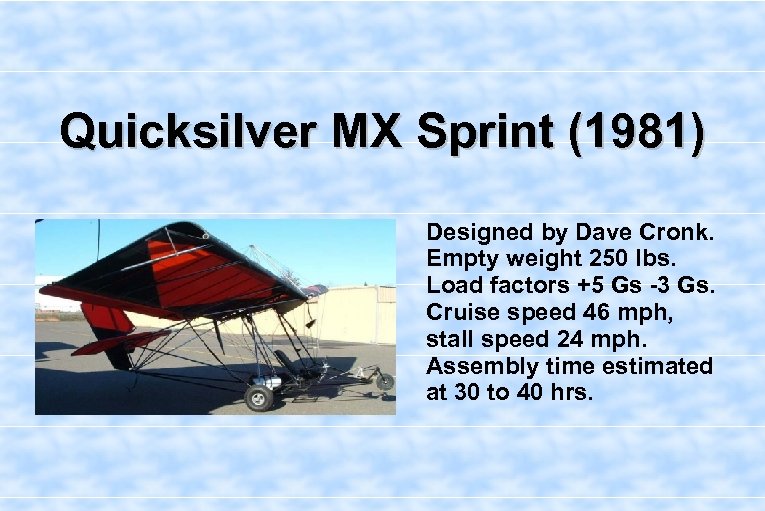 Quicksilver MX Sprint (1981)

Designed by Dave Cronk. Empty weight 250 lbs. Load factors +5 Gs -3 Gs. Cruise speed 46 mph, stall speed 24 mph. Assembly time estimated at 30 to 40 hrs.